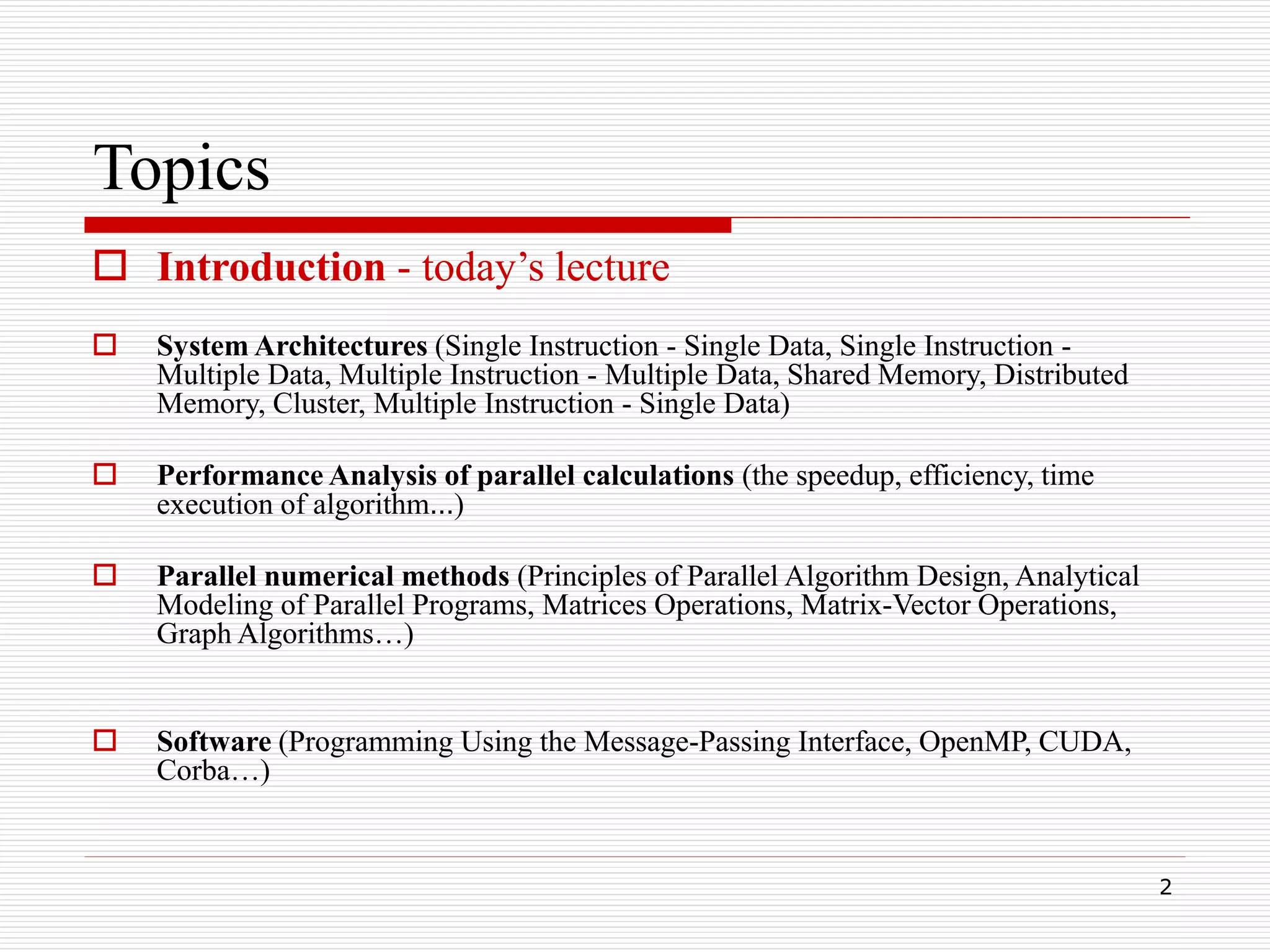 Topics

Introduction - today’s lecture

System Architectures (Single Instruction - Single Data, Single Instruction - Multiple Data, Multiple Instruction - Multiple Data, Shared Memory, Distributed Memory, Cluster, Multiple Instruction - Single Data)

Performance Analysis of parallel calculations (the speedup, efficiency, time execution of algorithm...)

Parallel numerical methods (Principles of Parallel Algorithm Design, Analytical Modeling of Parallel Programs, Matrices Operations, Matrix-Vector Operations, Graph Algorithms…)

Software (Programming Using the Message-Passing Interface, OpenMP, CUDA, Corba…)

2